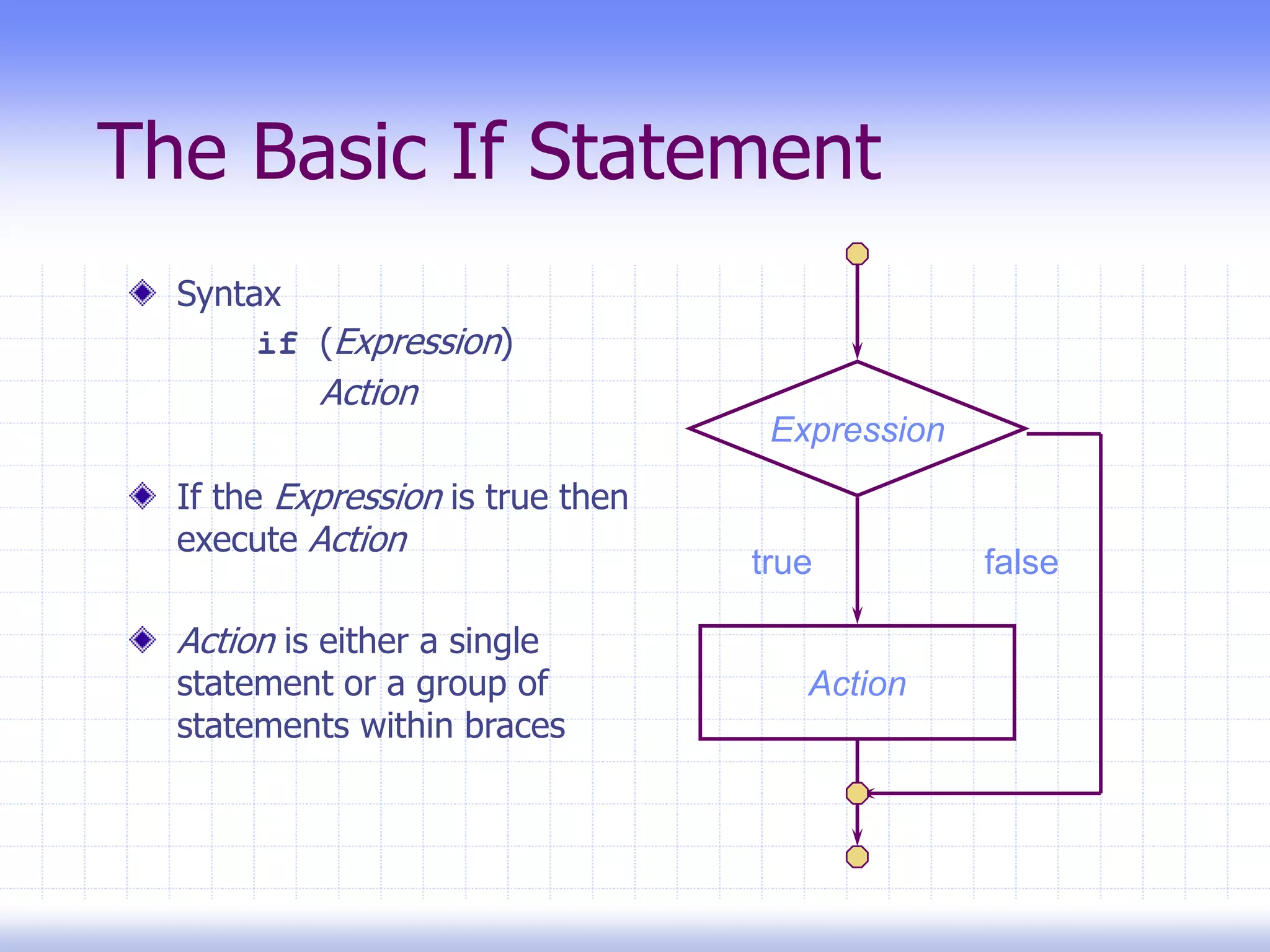 The Basic If Statement

Syntax
if (Expression)
Action

If the Expression is true then execute Action

Action is either a single statement or a group of statements within braces

Expression

true

false

Action